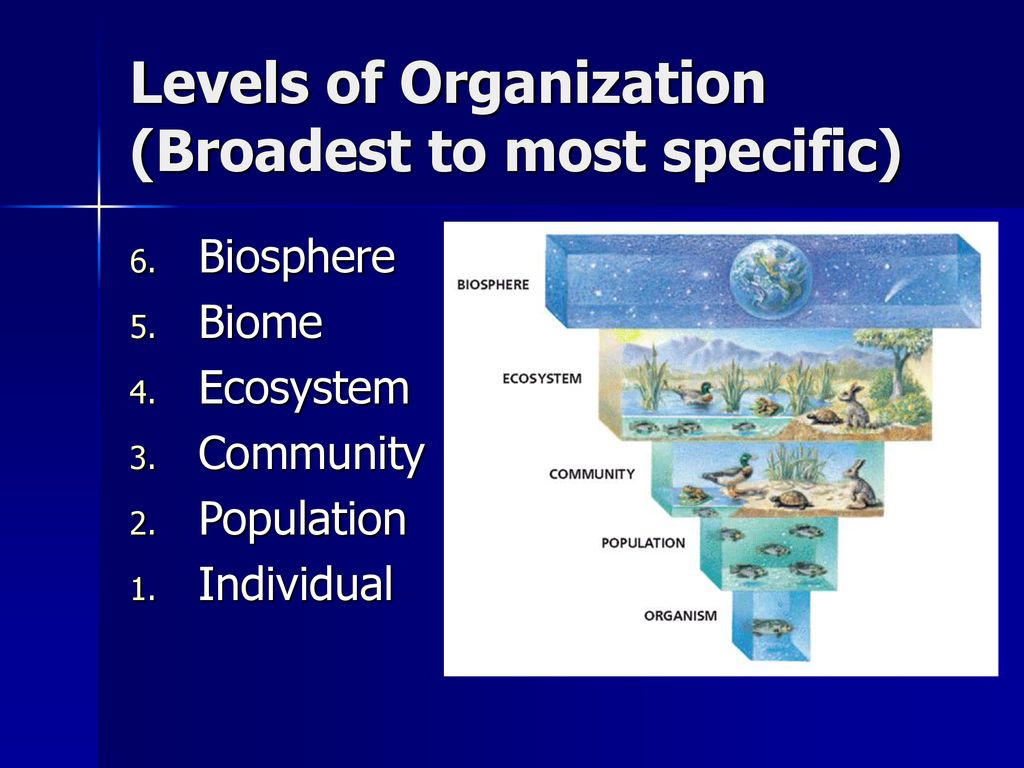 Levels of Organization (Broadest to most specific)

6. Biosphere
5. Biome
4. Ecosystem
3. Community
2. Population
1. Individual

BIOSPHERE
ECOSYSTEM
COMMUNITY
POPULATION
ORGANISM